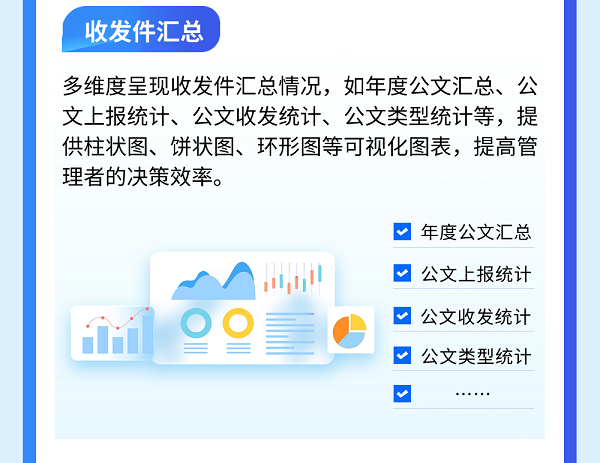 收发件汇总

多维度呈现收发件汇总情况，如年度公文汇总、公文上报统计、公文收发统计、公文类型统计等，提供柱状图、饼状图、环形图等可视化图表，提高管理者的决策效率。

年度公文汇总
公文上报统计
公文收发统计
公文类型统计
……